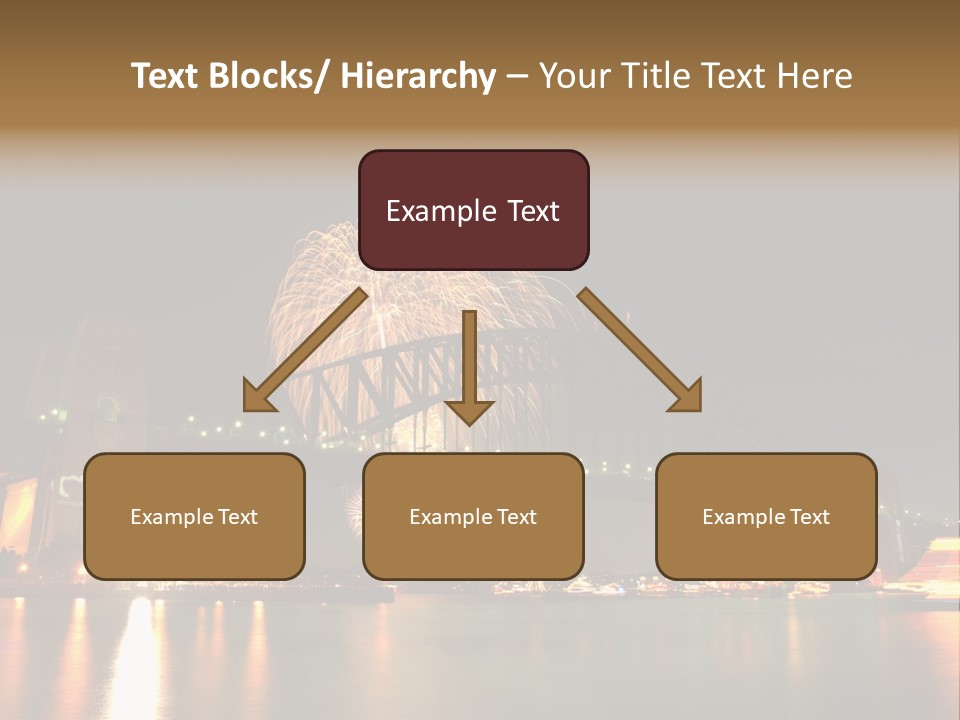 Text Blocks/ Hierarchy – Your Title Text Here

Example Text

Example Text

Example Text

Example Text